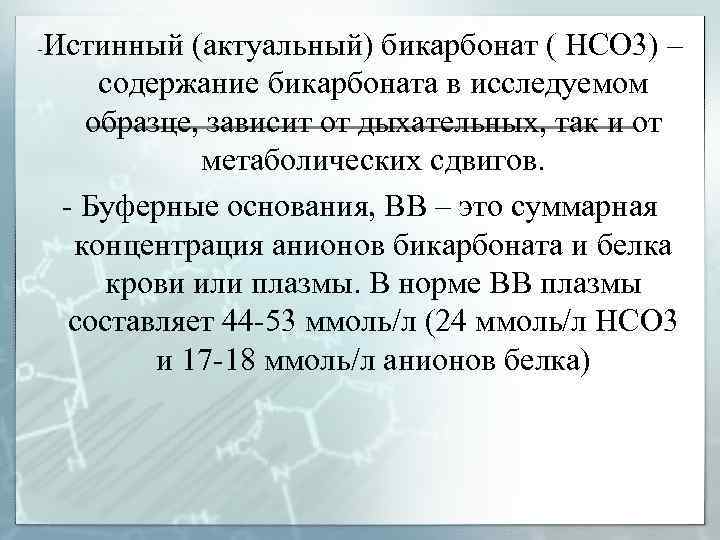 -Истинный (актуальный) бикарбонат ( НСО3) – содержание бикарбоната в исследуемом образце, зависит от дыхательных, так и от метаболических сдвигов.

- Буферные основания, ВВ – это суммарная концентрация анионов бикарбоната и белка крови или плазмы. В норме ВВ плазмы составляет 44-53 ммоль/л (24 ммоль/л НСО3 и 17-18 ммоль/л анионов белка)